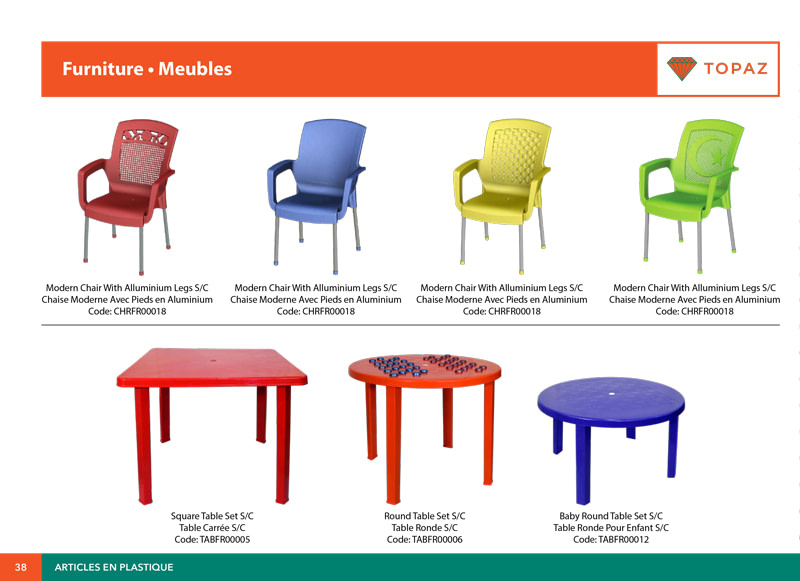 Furniture • Meubles

TOPAZ

Modern Chair With Alluminium Legs S/C
Chaise Moderne Avec Pieds en Aluminium
Code: CHRFR00018

Modern Chair With Alluminium Legs S/C
Chaise Moderne Avec Pieds en Aluminium
Code: CHRFR00018

Modern Chair With Alluminium Legs S/C
Chaise Moderne Avec Pieds en Aluminium
Code: CHRFR00018

Modern Chair With Alluminium Legs S/C
Chaise Moderne Avec Pieds en Aluminium
Code: CHRFR00018

Square Table Set S/C
Table Carrée S/C
Code: TABFR00005

Round Table Set S/C
Table Ronde S/C
Code: TABFR00006

Baby Round Table Set S/C
Table Ronde Pour Enfant S/C
Code: TABFR00012

38 ARTICLES EN PLASTIQUE